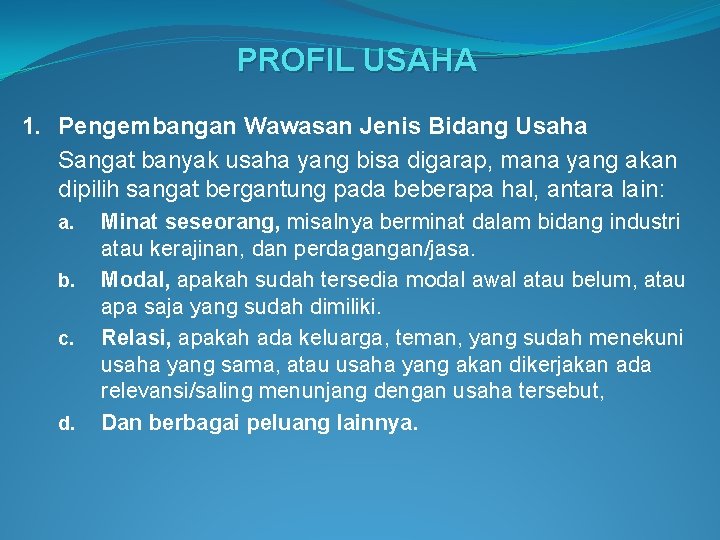 PROFIL USAHA

1. Pengembangan Wawasan Jenis Bidang Usaha

Sangat banyak usaha yang bisa digarap, mana yang akan dipilih sangat bergantung pada beberapa hal, antara lain:

a. Minat seseorang, misalnya berminat dalam bidang industri atau kerajinan, dan perdagangan/jasa.

b. Modal, apakah sudah tersedia modal awal atau belum, atau apa saja yang sudah dimiliki.

c. Relasi, apakah ada keluarga, teman, yang sudah menekuni usaha yang sama, atau usaha yang akan dikerjakan ada relevansi/saling menunjang dengan usaha tersebut,

d. Dan berbagai peluang lainnya.